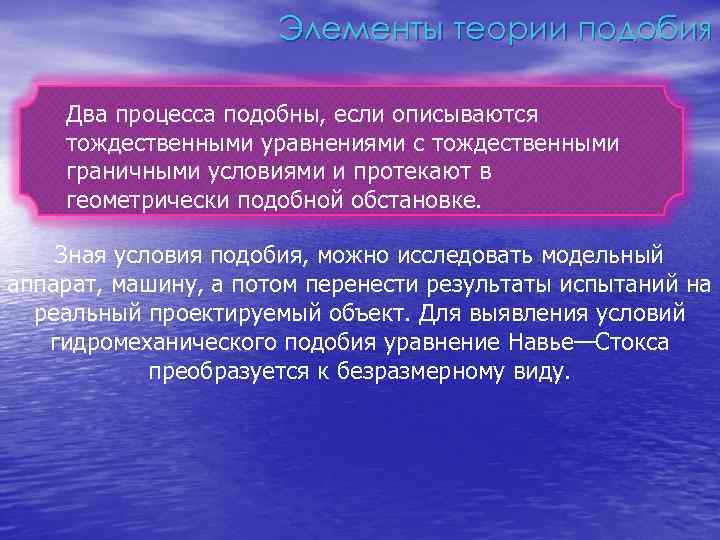 Элементы теории подобия

Два процесса подобны, если описываются тождественными уравнениями с тождественными граничными условиями и протекают в геометрически подобной обстановке.

Зная условия подобия, можно исследовать модельный аппарат, машину, а потом перенести результаты испытаний на реальный проектируемый объект. Для выявления условий гидромеханического подобия уравнение Навье—Стокса преобразуется к безразмерному виду.